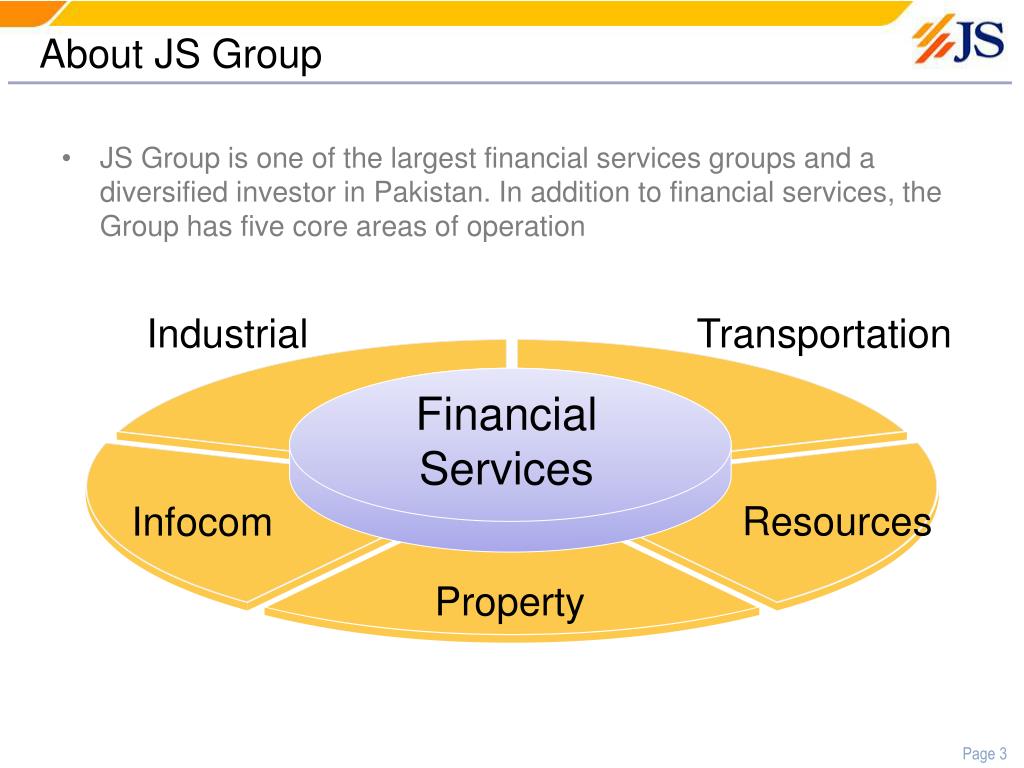 About JS Group

JS

• JS Group is one of the largest financial services groups and a diversified investor in Pakistan. In addition to financial services, the Group has five core areas of operation

Industrial

Transportation

Financial Services

Infocom

Resources

Property

Page 3